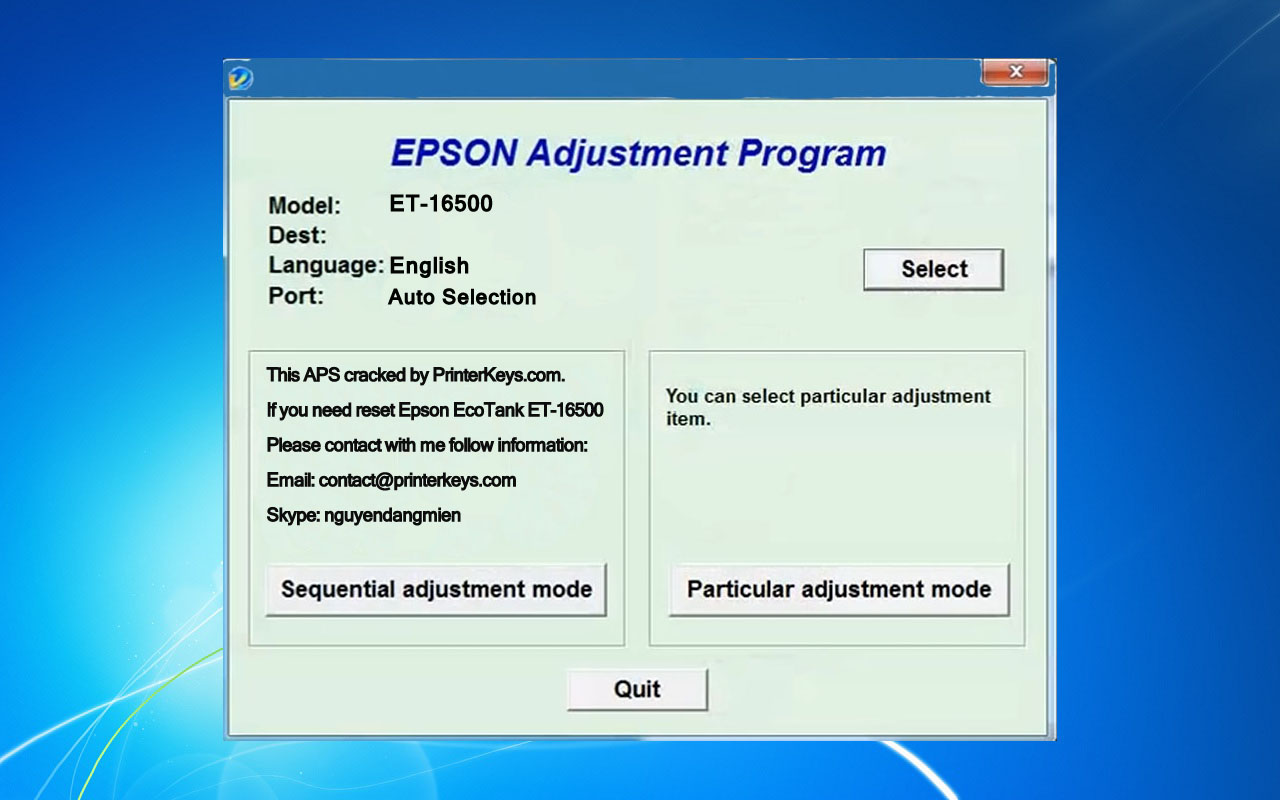 EPSON Adjustment Program

Model: ET-16500
Dest:
Language: English
Port: Auto Selection

Select

This APS cracked by PrinterKeys.com.

If you need reset Epson EcoTank ET-16500

Please contact with me follow information:

Email: contact@printerkeys.com

Skype: nguyendangmien

Sequential adjustment mode

You can select particular adjustment item.

Particular adjustment mode

Quit